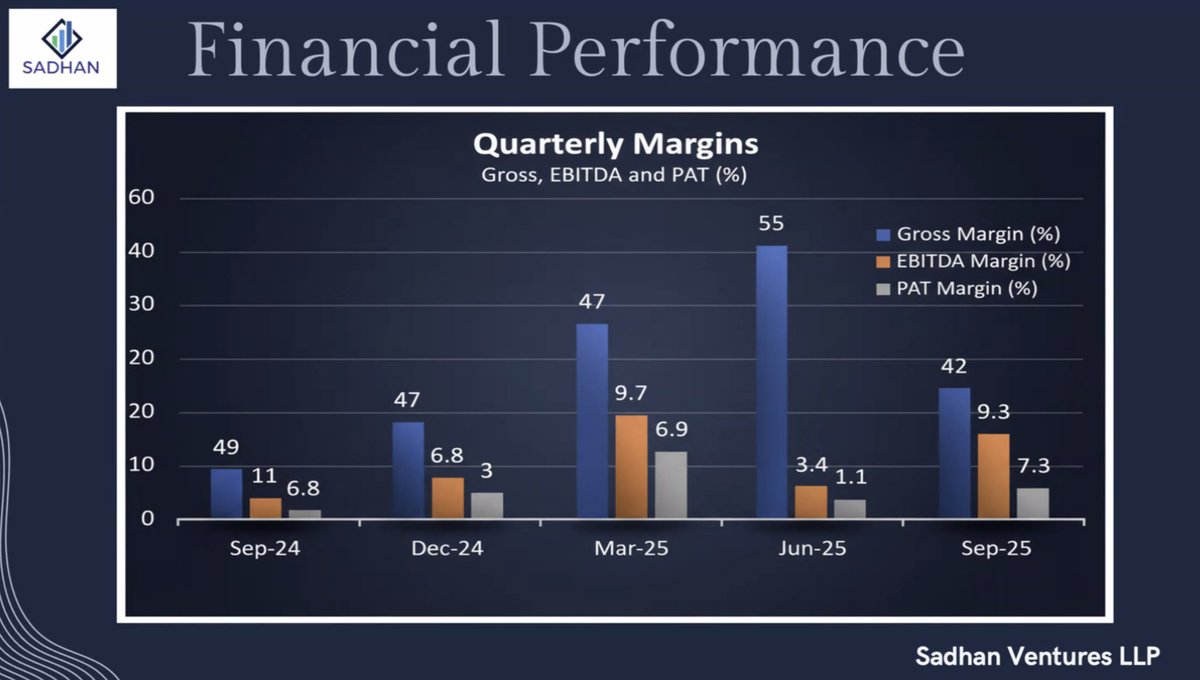 SADHAN

Financial Performance

Quarterly Margins
Gross, EBITDA and PAT (%)

60
40
30
20
20
10
0

Gross Margin (%)
EBITDA Margin (%)
PAT Margin (%)

49 11 6.8
47 6.8 3
47 9.7 6.9
55 3.4 1.1
42 9.3 7.3

Sep-24 Dec-24 Mar-25 Jun-25 Sep-25

Sadhan Ventures LLP